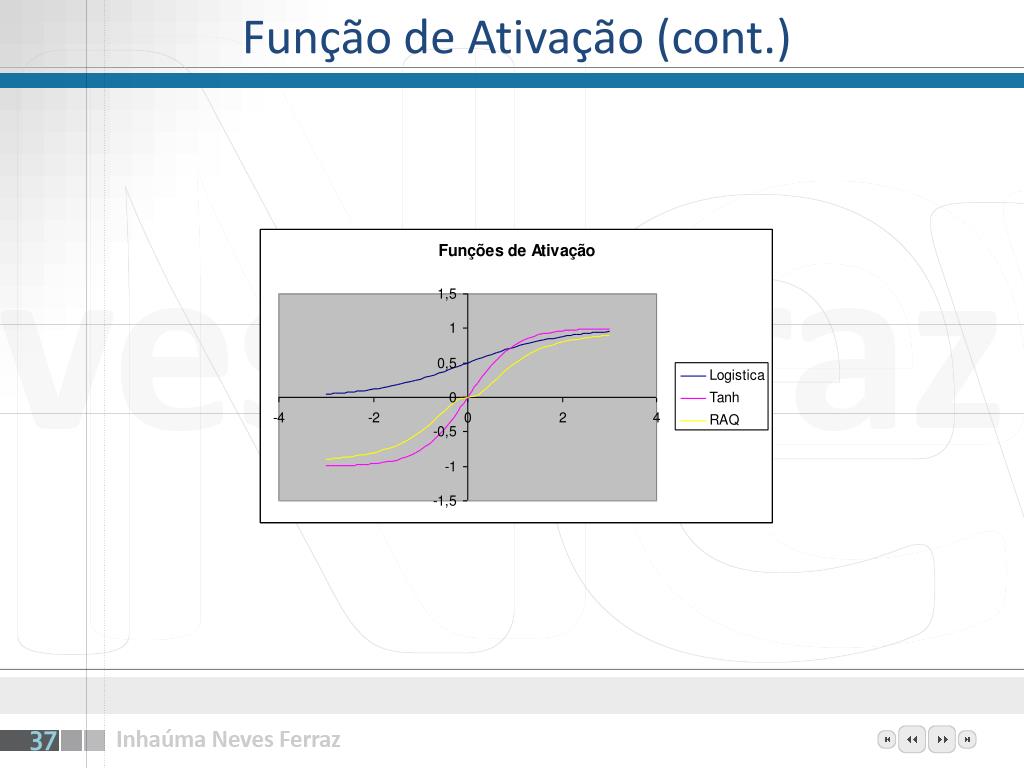 Função de Ativação (cont.)

Funções de Ativação

1,5
1
0,5
0
-0,5
-1
-1,5
-4
-2
0
2
4

Logistica
Tanh
RAQ

37 Inhaúma Neves Ferraz